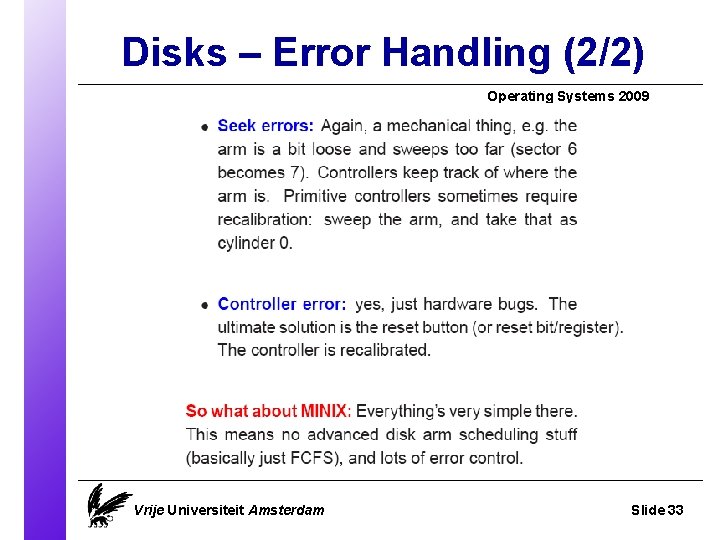 Disks – Error Handling (2/2)

Operating Systems 2009

• Seek errors: Again, a mechanical thing, e.g. the arm is a bit loose and sweeps too far (sector 6 becomes 7). Controllers keep track of where the arm is. Primitive controllers sometimes require recalibration: sweep the arm, and take that as cylinder 0.

• Controller error: yes, just hardware bugs. The ultimate solution is the reset button (or reset bit/register). The controller is recalibrated.

So what about MINIX: Everything's very simple there. This means no advanced disk arm scheduling stuff (basically just FCFS), and lots of error control.

Vrije Universiteit Amsterdam

Slide 33